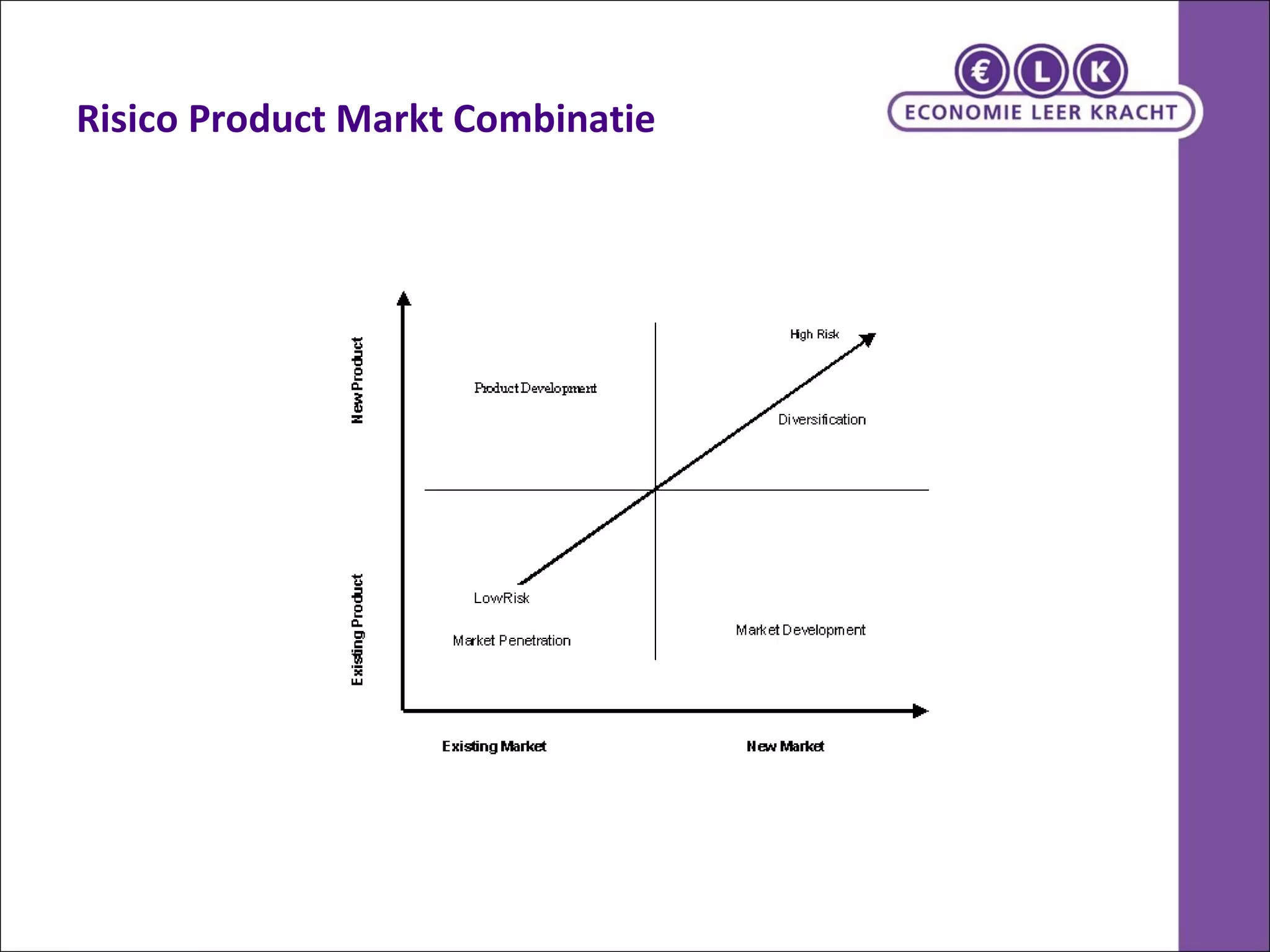 Risico Product Markt Combinatie

€ L K
ECONOMIE LEER KRACHT

New Product

Existing Product

High Risk

Product Development

Diversification

LowRisk

Market Penetration

Market Development

Existing Market

New Market